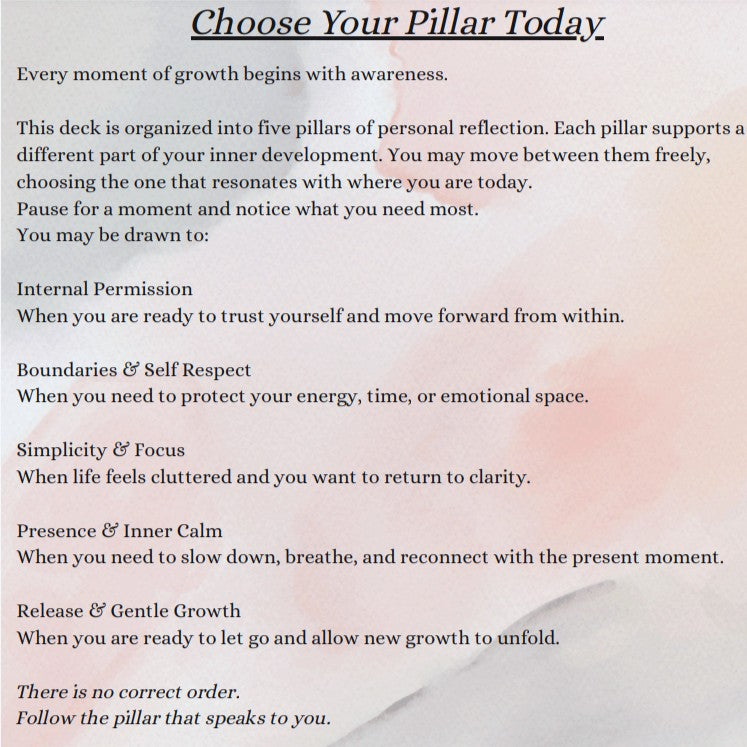 Choose Your Pillar Today

Every moment of growth begins with awareness.

This deck is organized into five pillars of personal reflection. Each pillar supports a different part of your inner development. You may move between them freely, choosing the one that resonates with where you are today.
Pause for a moment and notice what you need most.
You may be drawn to:

Internal Permission
When you are ready to trust yourself and move forward from within.

Boundaries & Self Respect
When you need to protect your energy, time, or emotional space.

Simplicity & Focus
When life feels cluttered and you want to return to clarity.

Presence & Inner Calm
When you need to slow down, breathe, and reconnect with the present moment.

Release & Gentle Growth
When you are ready to let go and allow new growth to unfold.

There is no correct order.
Follow the pillar that speaks to you.